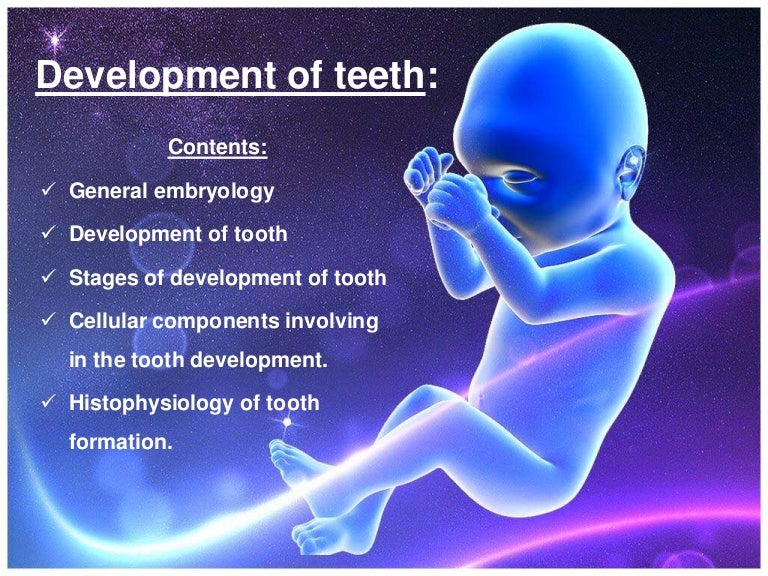 Development of teeth:

Contents:

✓ General embryology

✓ Development of tooth

✓ Stages of development of tooth

✓ Cellular components involving in the tooth development.

✓ Histophysiology of tooth formation.